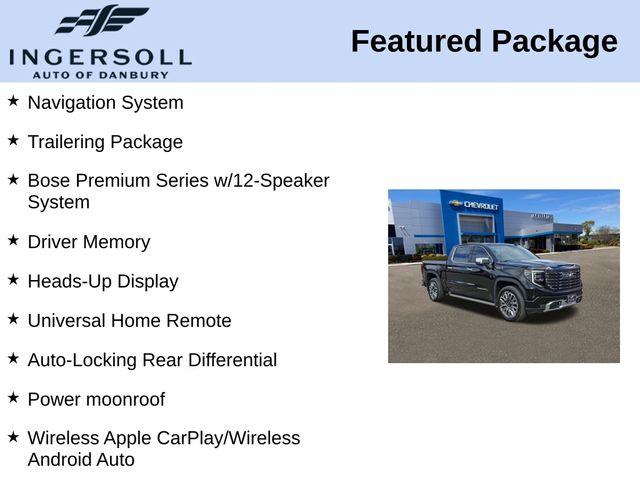 INGERSOLL
AUTO OF DANBURY

Featured Package

★ Navigation System

★ Trailering Package

★ Bose Premium Series w/12-Speaker System

★ Driver Memory

★ Heads-Up Display

★ Universal Home Remote

★ Auto-Locking Rear Differential

★ Power moonroof

★ Wireless Apple CarPlay/Wireless Android Auto

CHEVROLET